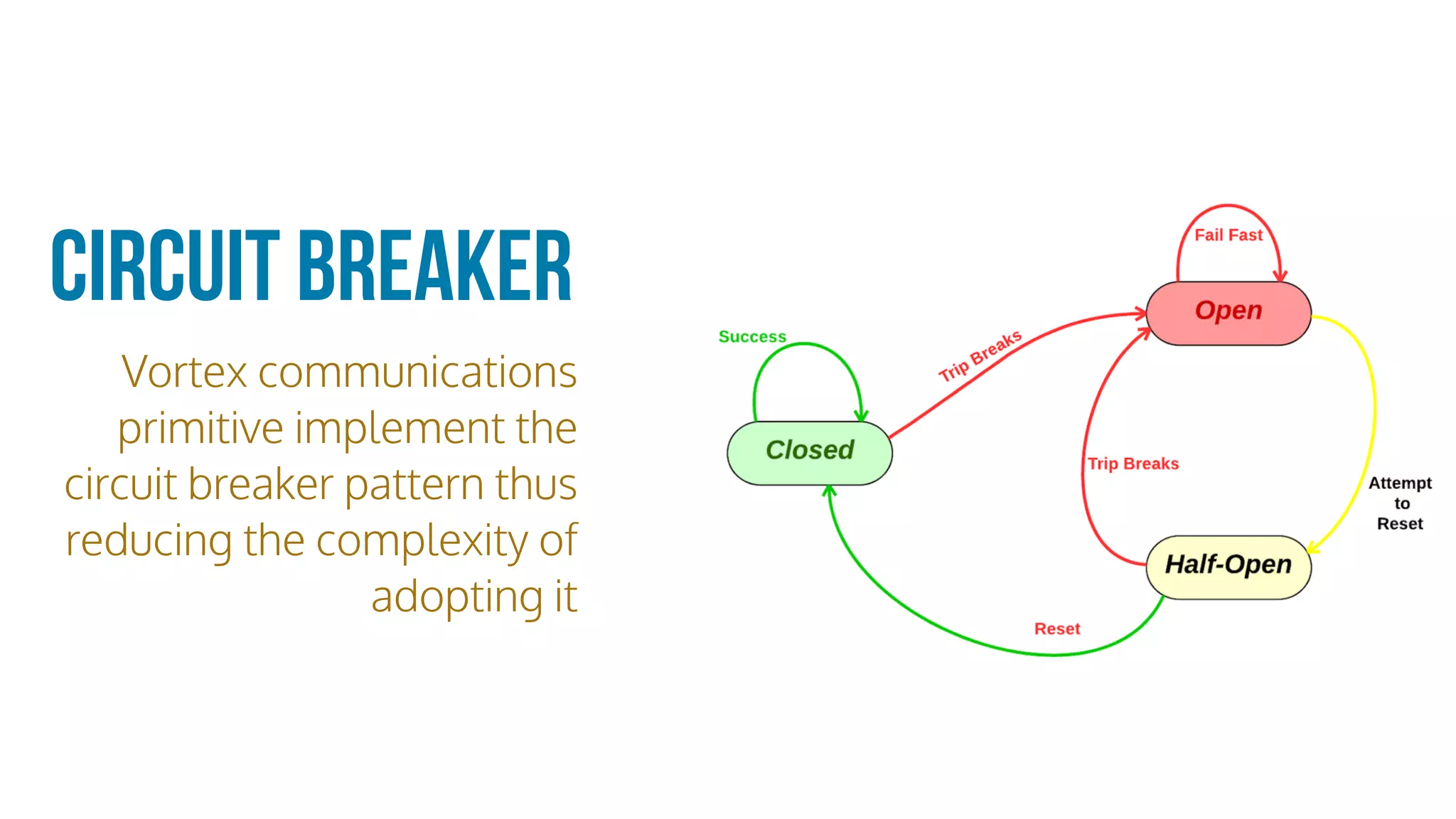 CIRCUIT BREAKER

Vortex communications primitive implement the circuit breaker pattern thus reducing the complexity of adopting it

Fail Fast

Open

Success

Trip Breaks

Closed

Trip Breaks

Attempt to Reset

Half-Open

Reset